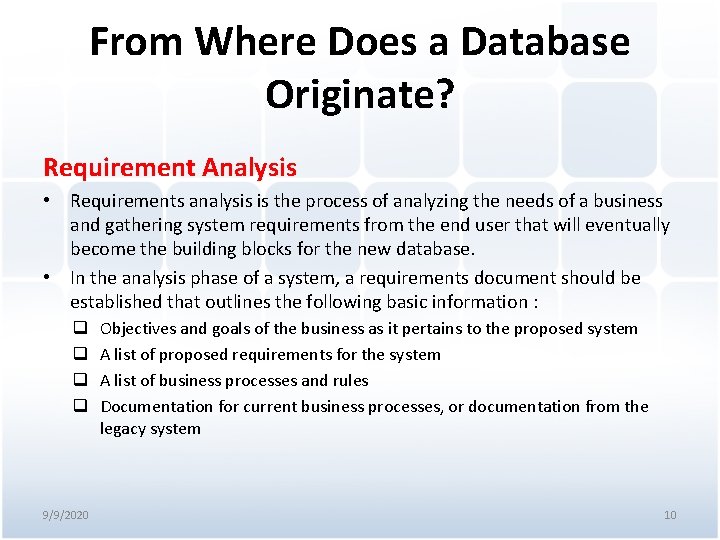 From Where Does a Database Originate?

Requirement Analysis

• Requirements analysis is the process of analyzing the needs of a business and gathering system requirements from the end user that will eventually become the building blocks for the new database.

• In the analysis phase of a system, a requirements document should be established that outlines the following basic information :

❑ Objectives and goals of the business as it pertains to the proposed system

❑ A list of proposed requirements for the system

❑ A list of business processes and rules

❑ Documentation for current business processes, or documentation from the legacy system

9/9/2020

10